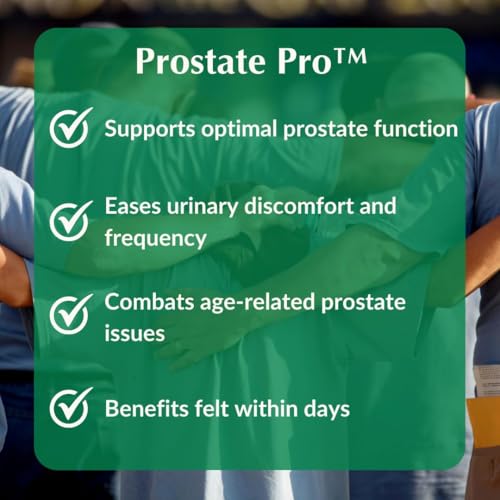 Prostate Pro™

Supports optimal prostate function

Eases urinary discomfort and frequency

Combats age-related prostate issues

Benefits felt within days